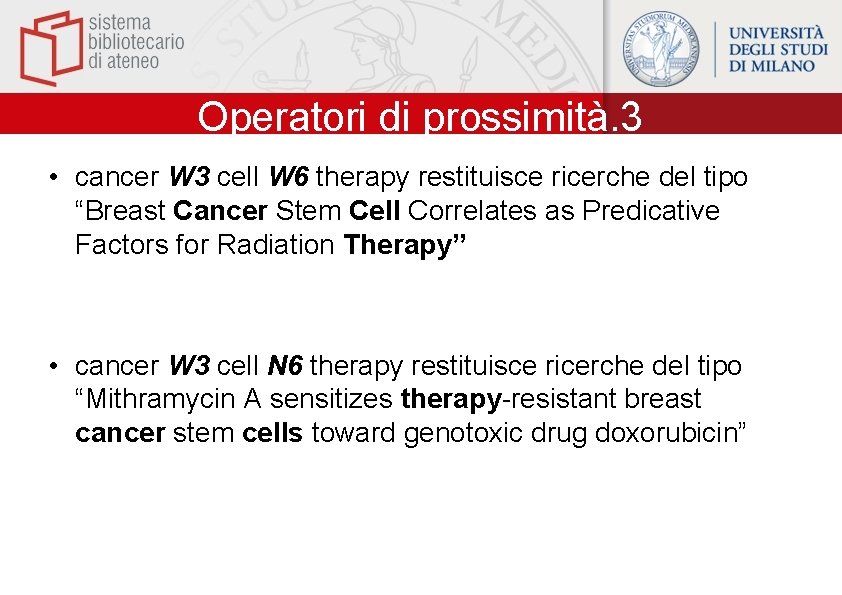 sistema bibliotecario di ateneo

UNIVERSITAS STUDIORUM MEDIOLANENSIS

UNIVERSITÀ DEGLI STUDI DI MILANO

Operatori di prossimità.3

• cancer W3 cell W6 therapy restituisce ricerche del tipo “Breast Cancer Stem Cell Correlates as Predicative Factors for Radiation Therapy”

• cancer W3 cell N6 therapy restituisce ricerche del tipo “Mithramycin A sensitizes therapy-resistant breast cancer stem cells toward genotoxic drug doxorubicin”